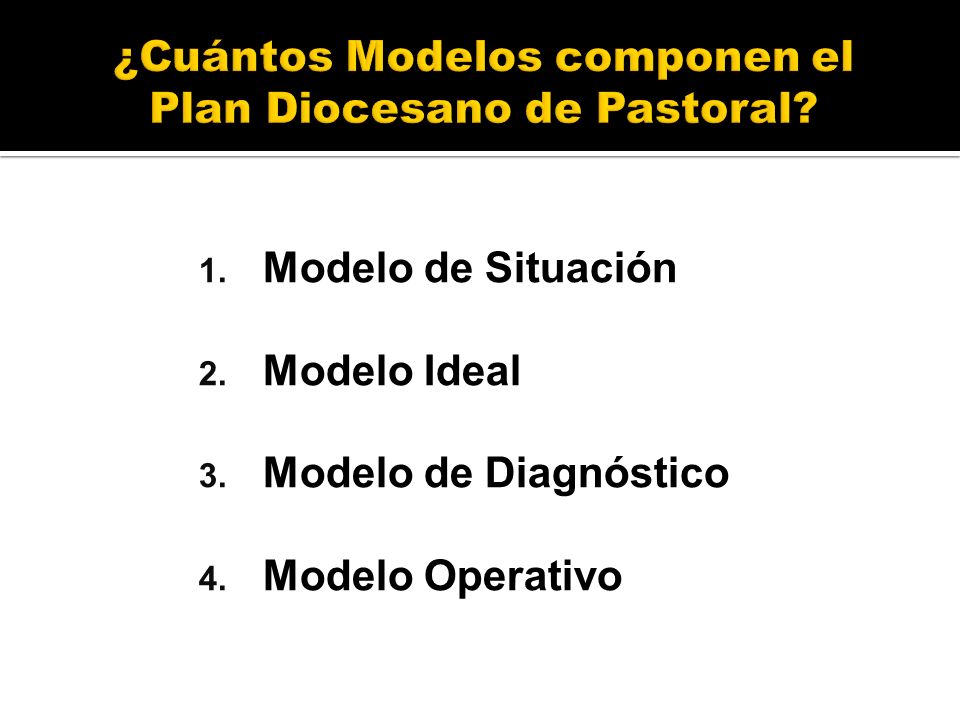 ¿Cuántos Modelos componen el Plan Diocesano de Pastoral?

1. Modelo de Situación
2. Modelo Ideal
3. Modelo de Diagnóstico
4. Modelo Operativo